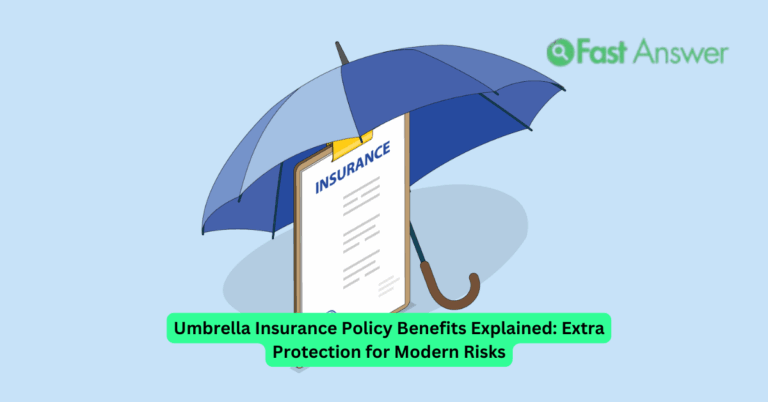 Fast Answer

INSURANCE

Umbrella Insurance Policy Benefits Explained: Extra Protection for Modern Risks